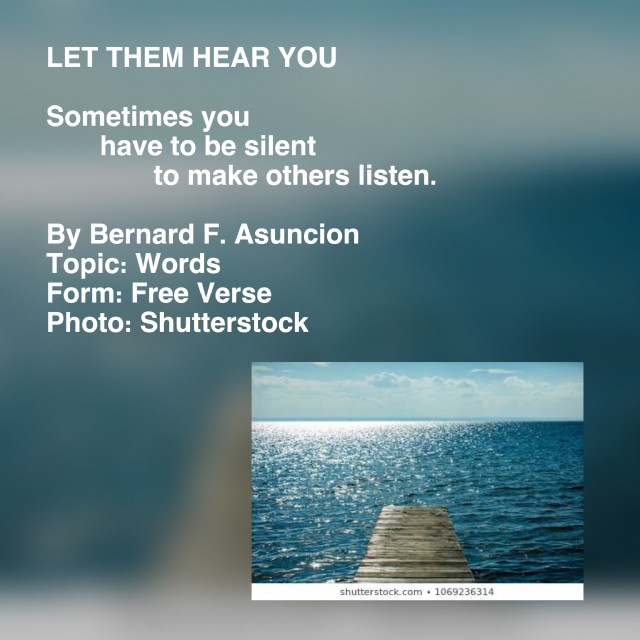 LET THEM HEAR YOU

Sometimes you
have to be silent
to make others listen.

By Bernard F. Asuncion
Topic: Words
Form: Free Verse
Photo: Shutterstock

shutterstock.com • 1069236314